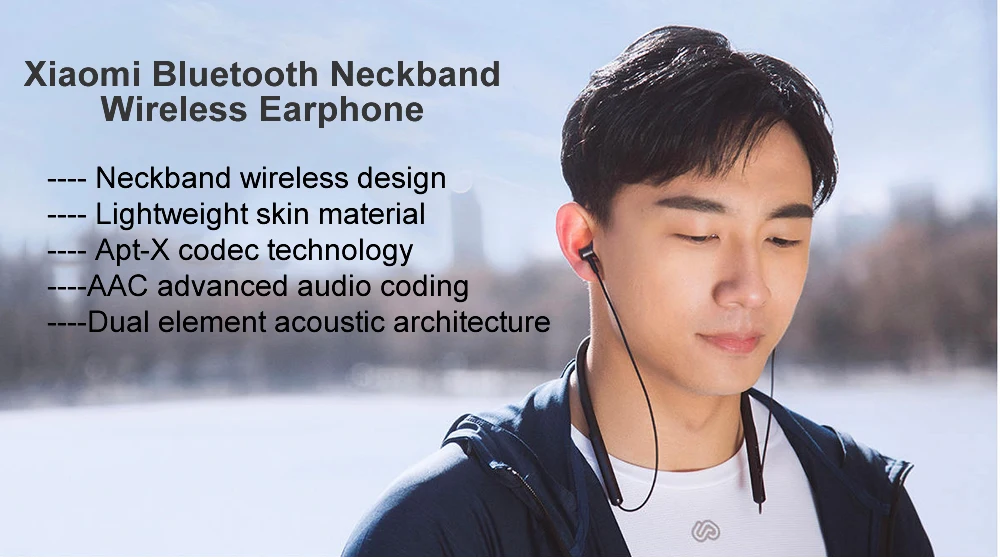 Xiaomi Bluetooth Neckband
Wireless Earphone

---- Neckband wireless design
---- Lightweight skin material
---- Apt-X codec technology
----AAC advanced audio coding
----Dual element acoustic architecture